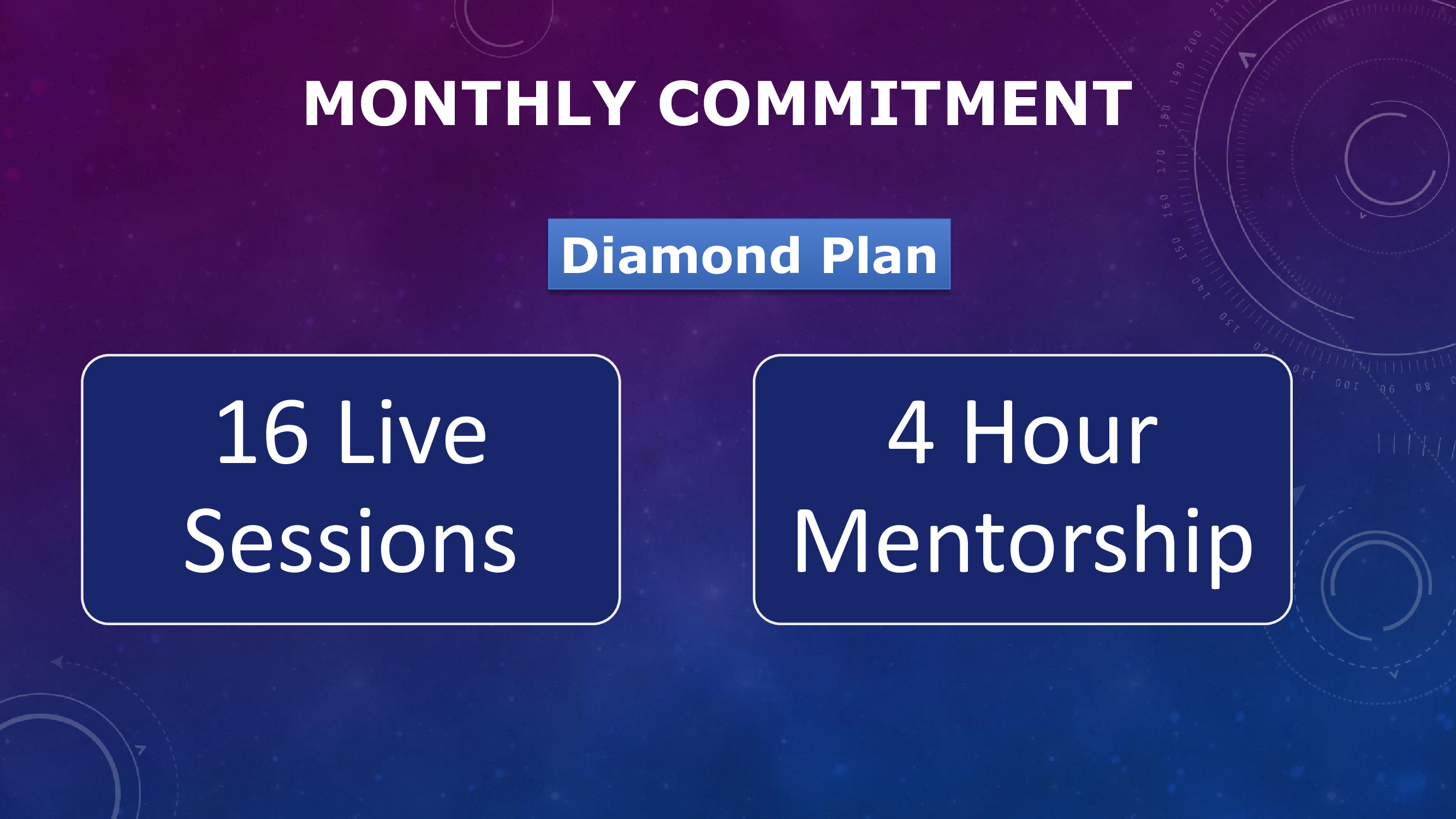 MONTHLY COMMITMENT

Diamond Plan

16 Live Sessions

4 Hour Mentorship